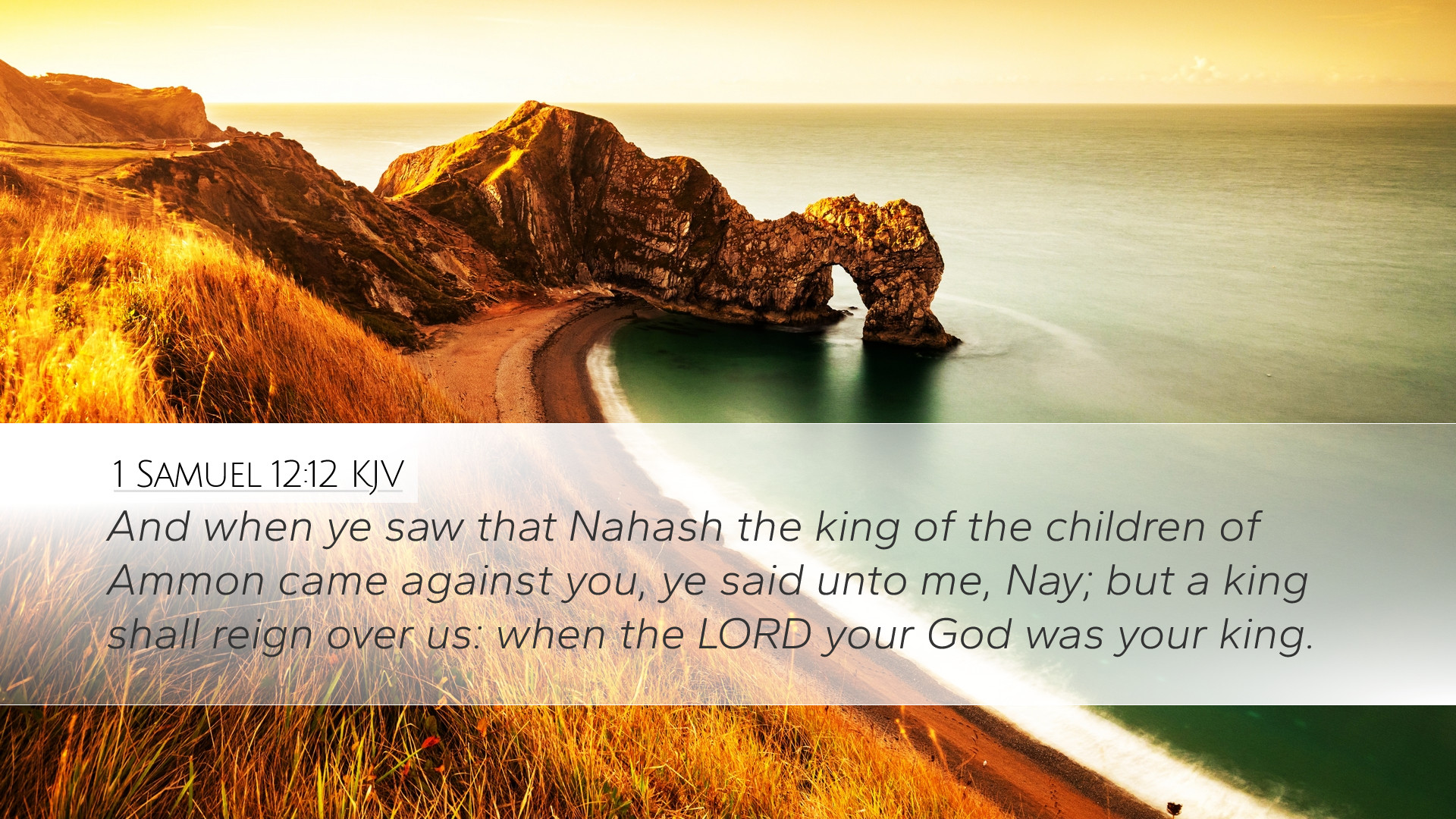 1 Samuel 12:12 KJV

And when ye saw that Nahash the king of the children of Ammon came against you, ye said unto me, Nay; but a king shall reign over us: when the LORD your God was your king.